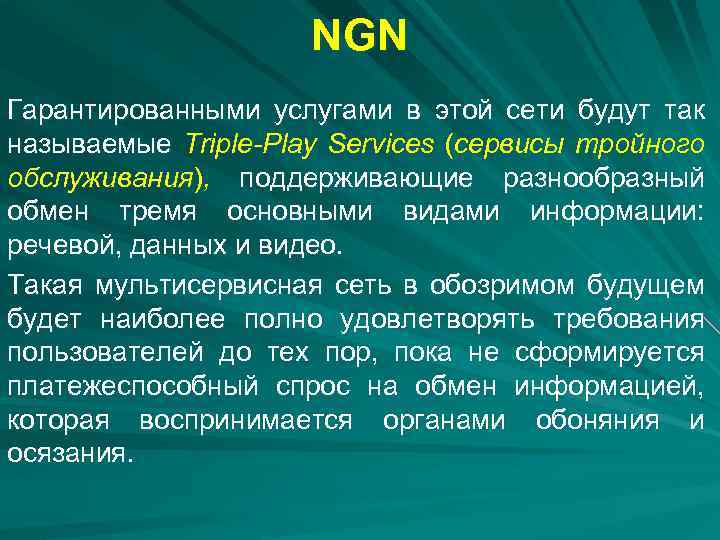 NGN

Гарантированными услугами в этой сети будут так называемые Triple-Play Services (сервисы тройного обслуживания), поддерживающие разнообразный обмен тремя основными видами информации: речевой, данных и видео.

Такая мультисервисная сеть в обозримом будущем будет наиболее полно удовлетворять требования пользователей до тех пор, пока не сформируется платежеспособный спрос на обмен информацией, которая воспринимается органами обоняния и осязания.